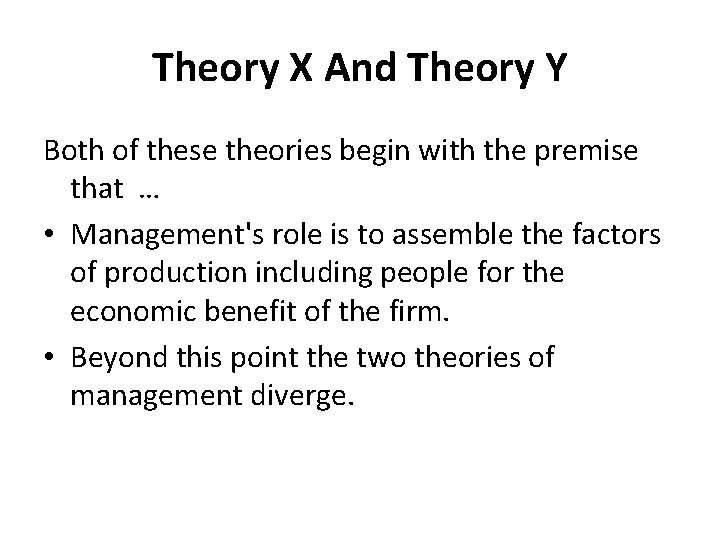 Theory X And Theory Y

Both of these theories begin with the premise that …

• Management's role is to assemble the factors of production including people for the economic benefit of the firm.

• Beyond this point the two theories of management diverge.